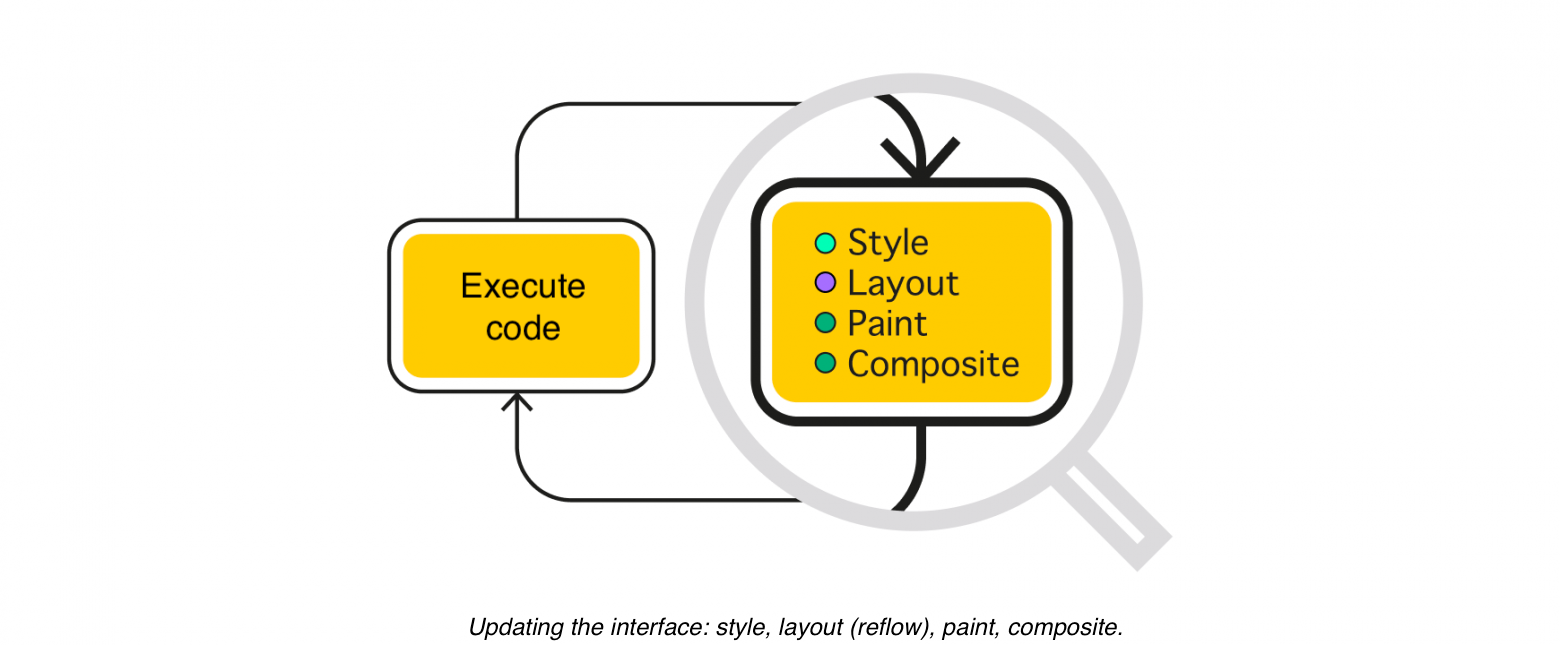 Execute code

Style
Layout
Paint
Composite

Updating the interface: style, layout (reflow), paint, composite.